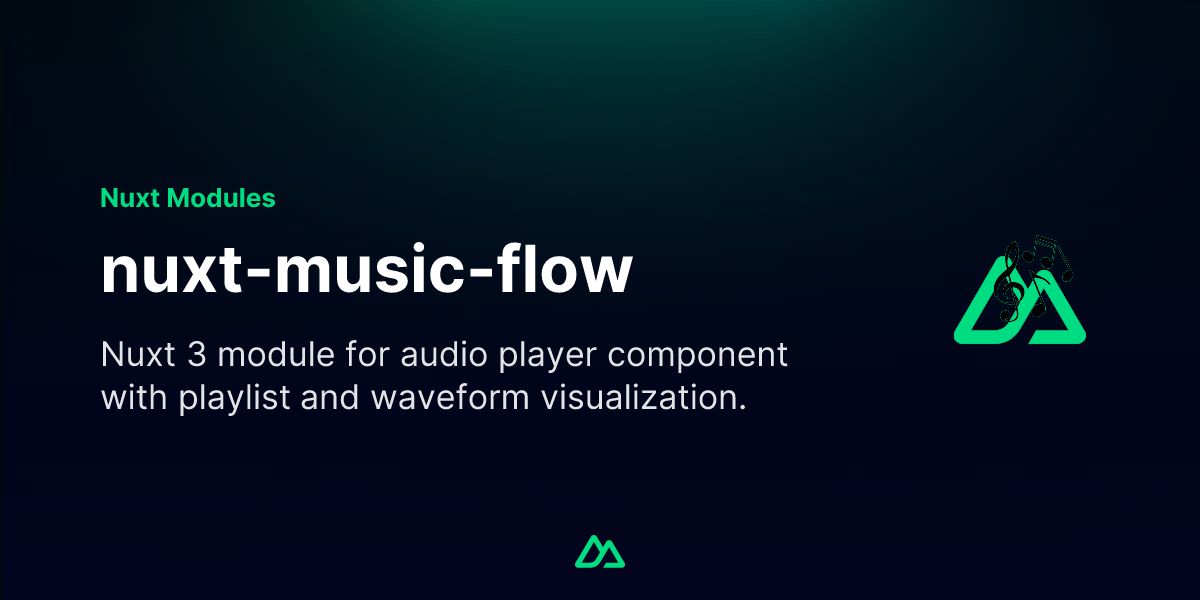 Nuxt Modules

nuxt-music-flow

Nuxt 3 module for audio player component with playlist and waveform visualization.